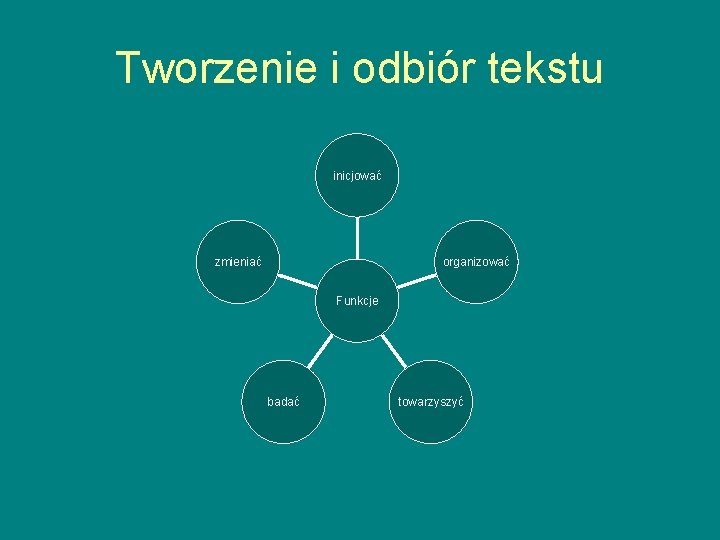 Tworzenie i odbiór tekstu

inicjować

zmieniać

organizować

Funkcje

badać

towarzyszyć